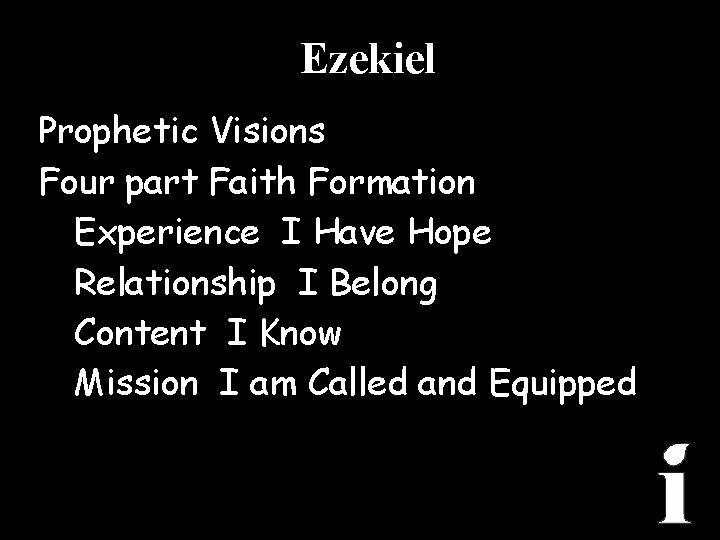 Ezekiel

Prophetic Visions

Four part Faith Formation

Experience I Have Hope

Relationship I Belong

Content I Know

Mission I am Called and Equipped

i